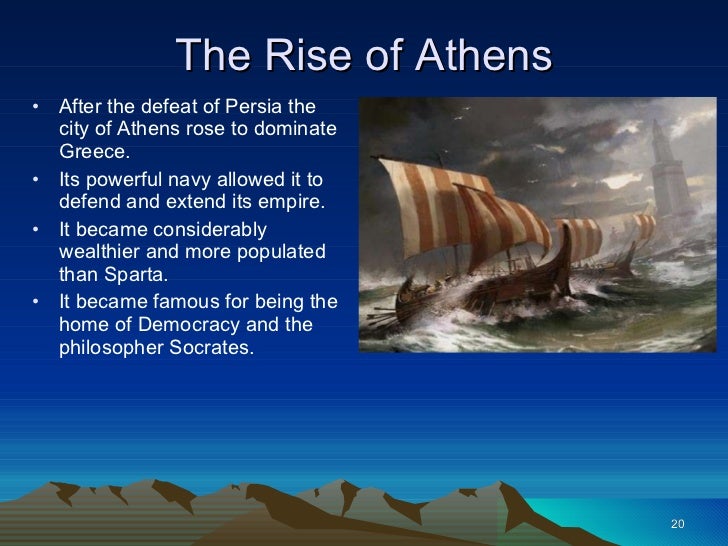 The Rise of Athens

• After the defeat of Persia the city of Athens rose to dominate Greece.
• Its powerful navy allowed it to defend and extend its empire.
• It became considerably wealthier and more populated than Sparta.
• It became famous for being the home of Democracy and the philosopher Socrates.

20